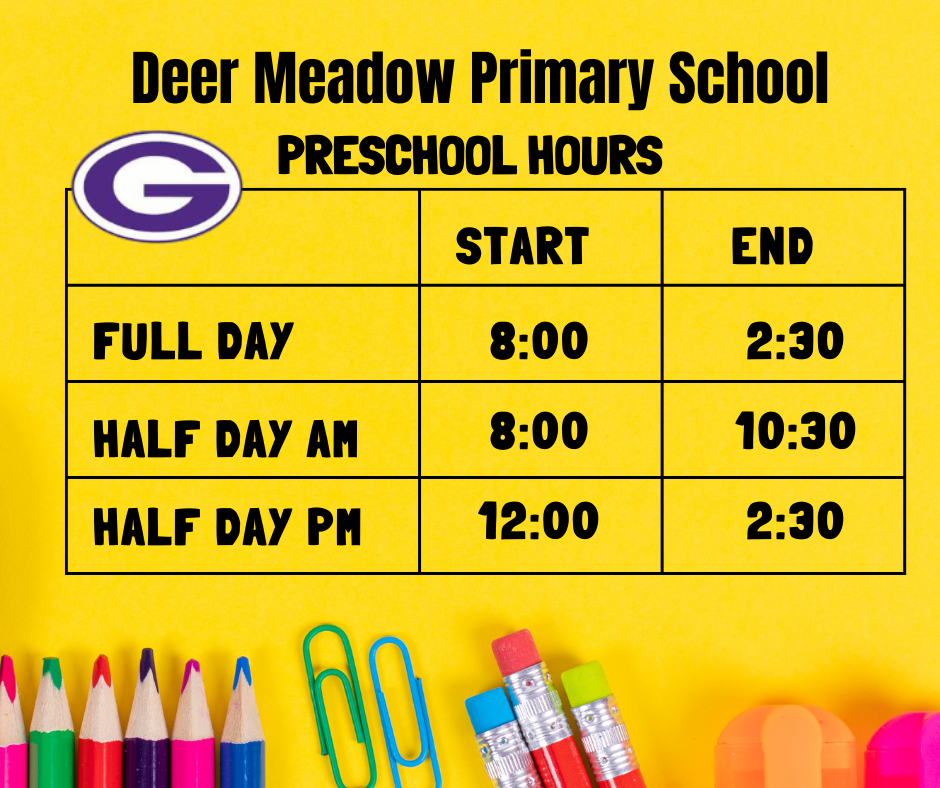 Deer Meadow Primary School

PRESCHOOL HOURS

G

| | START | END |
|---|---|---|
| FULL DAY | 8:00 | 2:30 |
| HALF DAY AM | 8:00 | 10:30 |
| HALF DAY PM | 12:00 | 2:30 |